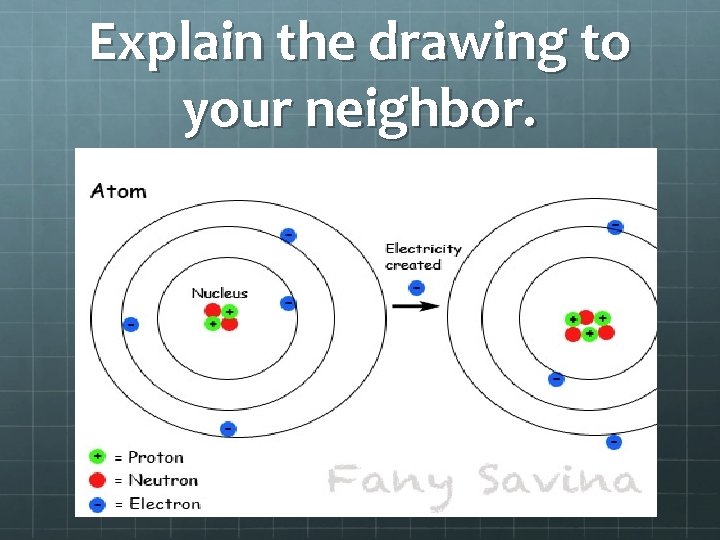 Explain the drawing to your neighbor.

Atom

Nucleus

Electricity created

+ = Proton
= Neutron
- = Electron

Fany Savina